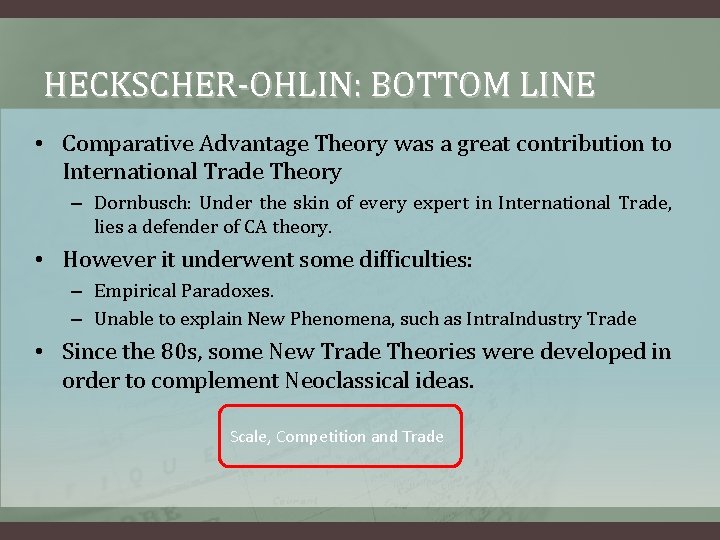 HECKSCHER-OHLIN: BOTTOM LINE

• Comparative Advantage Theory was a great contribution to International Trade Theory
– Dornbusch: Under the skin of every expert in International Trade, lies a defender of CA theory.

• However it underwent some difficulties:
– Empirical Paradoxes.
– Unable to explain New Phenomena, such as IntraIndustry Trade

• Since the 80s, some New Trade Theories were developed in order to complement Neoclassical ideas.

Scale, Competition and Trade